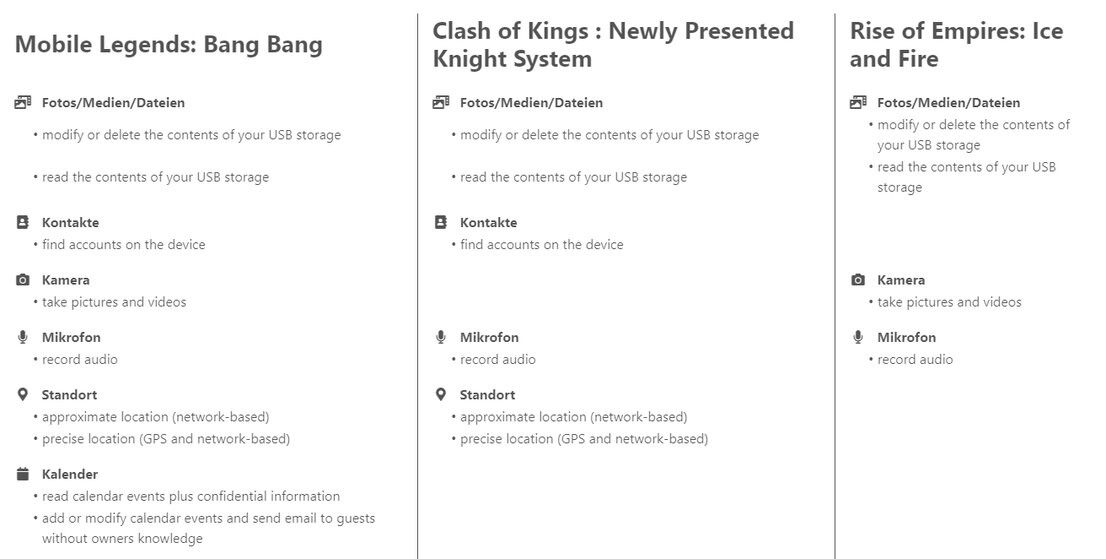 Mobile Legends: Bang Bang

Fotos/Medien/Dateien
• modify or delete the contents of your USB storage
• read the contents of your USB storage

Kontakte
• find accounts on the device

Kamera
• take pictures and videos

Mikrofon
• record audio

Standort
• approximate location (network-based)
• precise location (GPS and network-based)

Kalender
• read calendar events plus confidential information
• add or modify calendar events and send email to guests without owners knowledge

Clash of Kings : Newly Presented Knight System

Fotos/Medien/Dateien
• modify or delete the contents of your USB storage
• read the contents of your USB storage

Kontakte
• find accounts on the device

Mikrofon
• record audio

Standort
• approximate location (network-based)
• precise location (GPS and network-based)

Rise of Empires: Ice and Fire

Fotos/Medien/Dateien
• modify or delete the contents of your USB storage
• read the contents of your USB storage

Kamera
• take pictures and videos

Mikrofon
• record audio